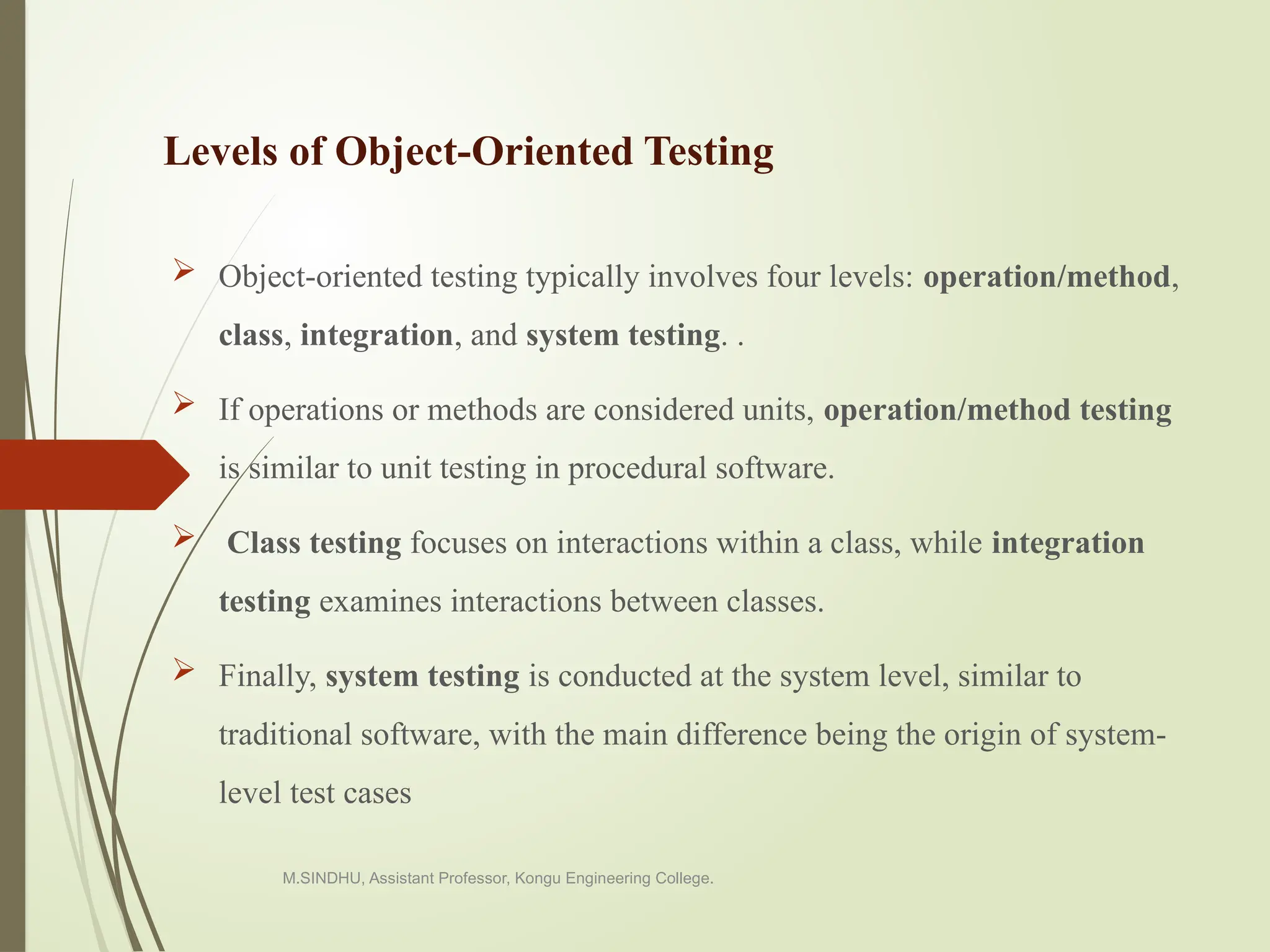 Levels of Object-Oriented Testing

➢ Object-oriented testing typically involves four levels: operation/method, class, integration, and system testing. .

➢ If operations or methods are considered units, operation/method testing is similar to unit testing in procedural software.

➢ Class testing focuses on interactions within a class, while integration testing examines interactions between classes.

➢ Finally, system testing is conducted at the system level, similar to traditional software, with the main difference being the origin of system-level test cases

M.SINDHU, Assistant Professor, Kongu Engineering College.